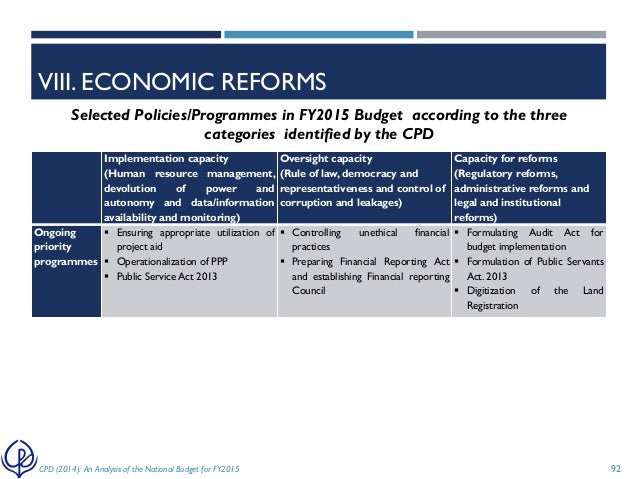 VIII. ECONOMIC REFORMS

Selected Policies/Programmes in FY2015 Budget according to the three categories identified by the CPD

| | Implementation capacity (Human resource management, devolution of power and autonomy and data/information availability and monitoring) | Oversight capacity (Rule of law, democracy and representativeness and control of corruption and leakages) | Capacity for reforms (Regulatory reforms, administrative reforms and legal and institutional reforms) |
|---|---|---|---|
| Ongoing priority programmes | ▪ Ensuring appropriate utilization of project aid ▪ Operationalization of PPP ▪ Public Service Act 2013 | ▪ Controlling unethical financial practices ▪ Preparing Financial Reporting Act and establishing Financial reporting Council | ▪ Formulating Audit Act for budget implementation ▪ Formulation of Public Servants Act. 2013 ▪ Digitization of the Land Registration |

CPD (2014): An Analysis of the National Budget for FY2015

92